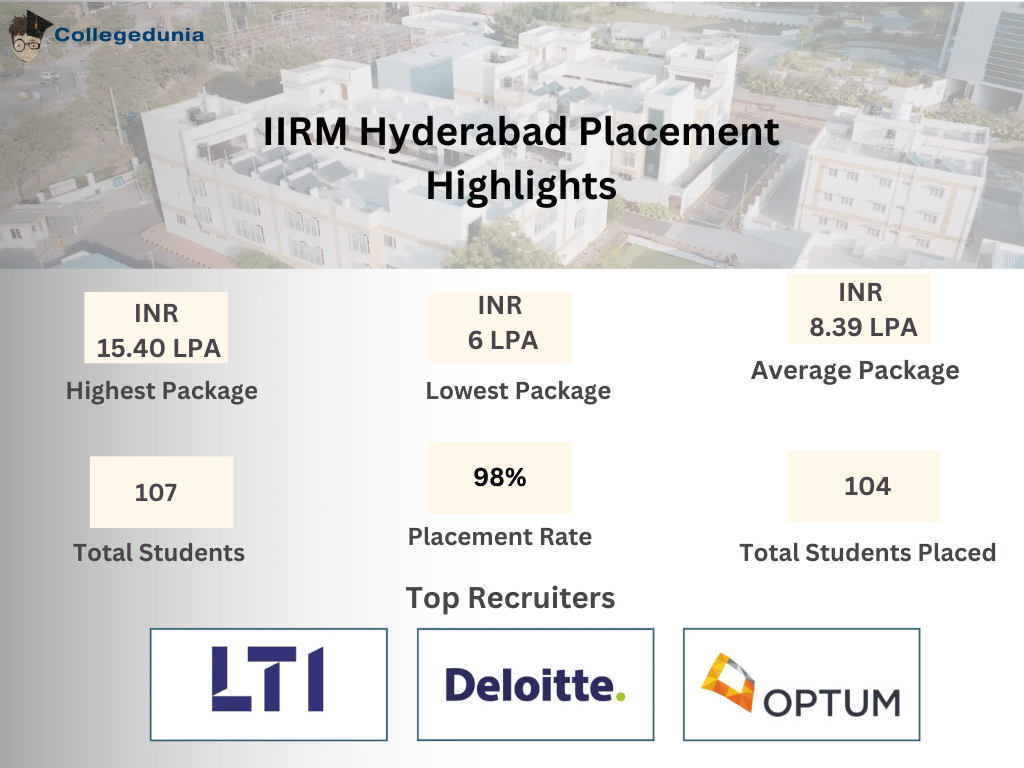 Collegedunia

IIRM Hyderabad Placement Highlights

INR 15.40 LPA
Highest Package

INR 6 LPA
Lowest Package

INR 8.39 LPA
Average Package

107
Total Students

98%
Placement Rate

104
Total Students Placed

Top Recruiters

LTI

Deloitte.

OPTUM